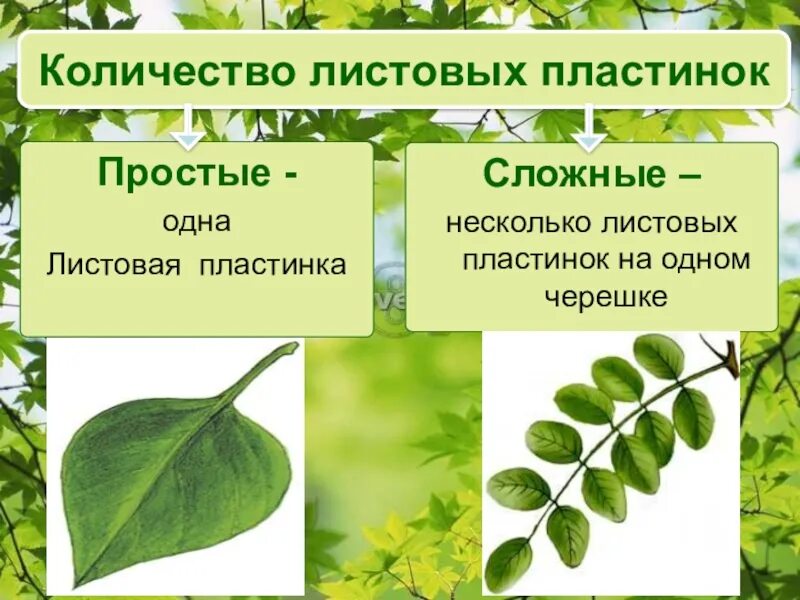 Количество листовых пластинок

Простые -
одна
Листовая пластинка

Сложные –
несколько листовых пластинок на одном черешке